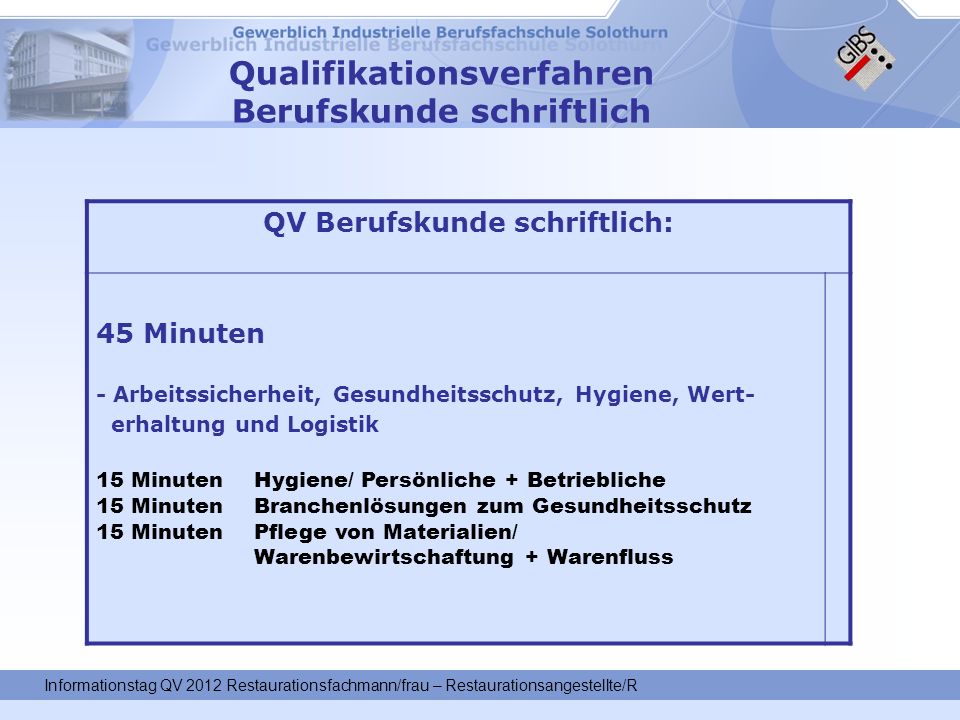 Gewerblich Industrielle Berufsfachschule Solothurn
Gewerblich Industrielle Berufsfachschule Solothurn

GIBS

Qualifikationsverfahren
Berufskunde schriftlich

QV Berufskunde schriftlich:

45 Minuten

- Arbeitssicherheit, Gesundheitsschutz, Hygiene, Werterhaltung und Logistik

15 Minuten Hygiene/ Persönliche + Betriebliche
15 Minuten Branchenlösungen zum Gesundheitsschutz
15 Minuten Pflege von Materialien/ Warenbewirtschaftung + Warenfluss

Informationstag QV 2012 Restaurationsfachmann/frau – Restaurationsangestellte/R